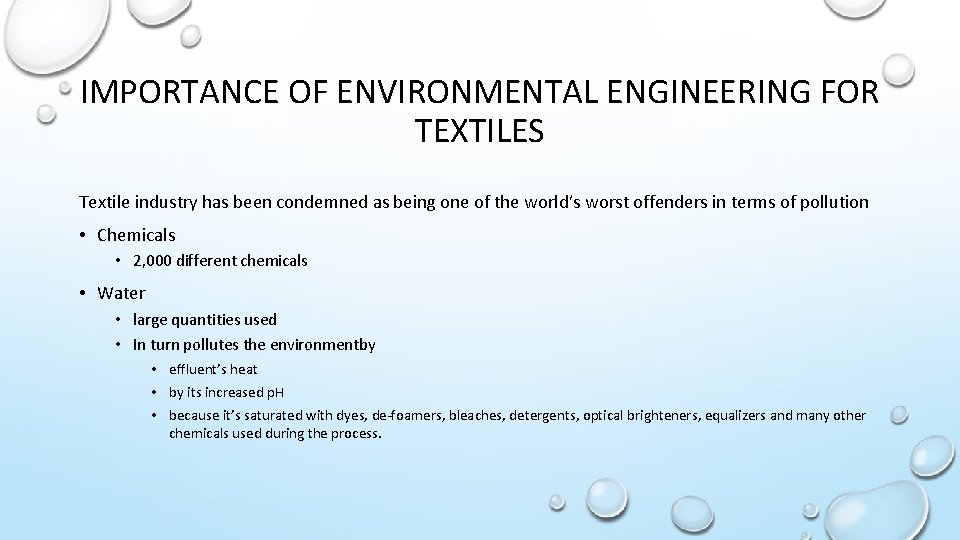 IMPORTANCE OF ENVIRONMENTAL ENGINEERING FOR TEXTILES

Textile industry has been condemned as being one of the world's worst offenders in terms of pollution

• Chemicals
  • 2,000 different chemicals
• Water
  • large quantities used
  • In turn pollutes the environmentby
    • effluent's heat
    • by its increased pH
    • because it's saturated with dyes, de-foamers, bleaches, detergents, optical brighteners, equalizers and many other chemicals used during the process.